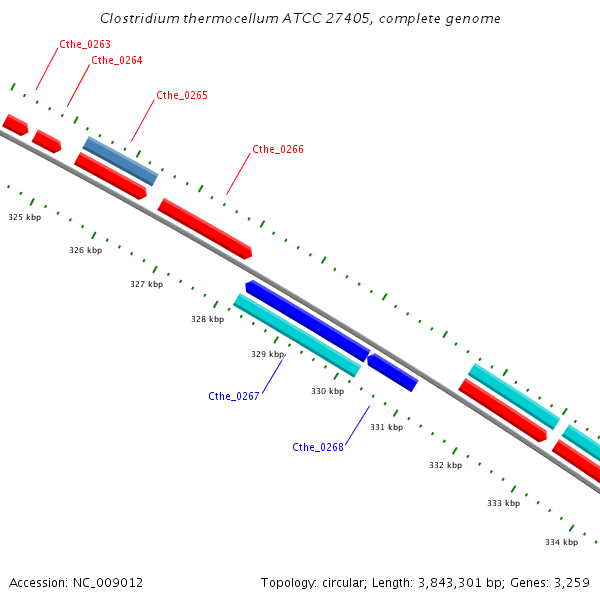 Clostridium thermocellum ATCC 27405, complete genome

Cthe_0263
Cthe_0264
Cthe_0265
Cthe_0266

325 kbp
326 kbp
327 kbp
328 kbp
329 kbp
330 kbp
331 kbp
332 kbp
333 kbp
334 kbp

Cthe_0267
Cthe_0268

Accession: NC_009012

Topology: circular; Length: 3,843,301 bp; Genes: 3,259